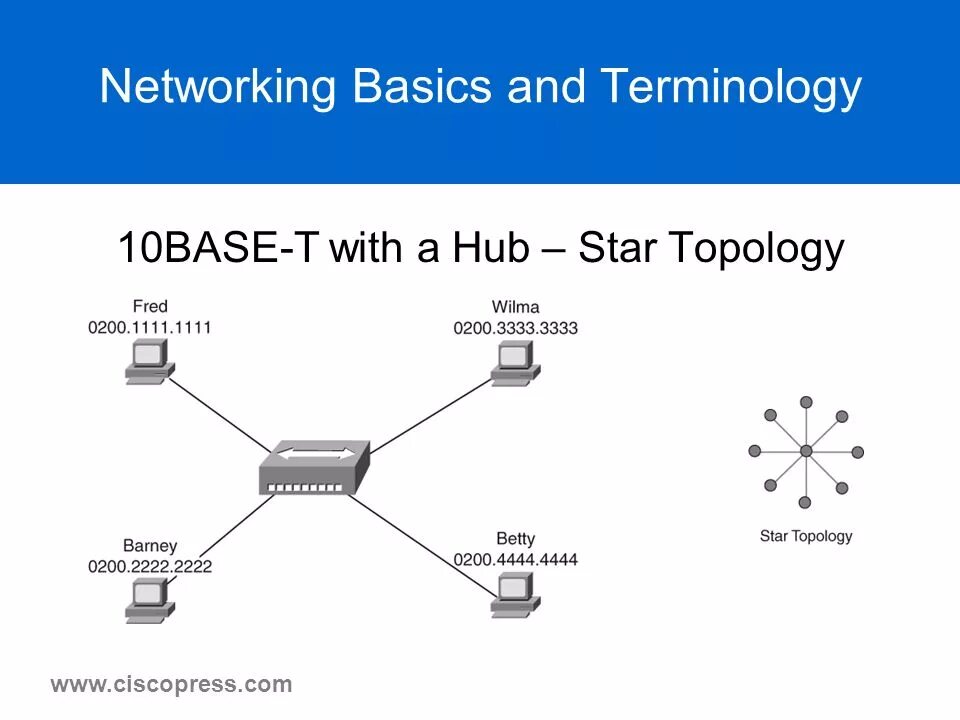 Networking Basics and Terminology

10BASE-T with a Hub – Star Topology

Fred
0200.1111.1111

Wilma
0200.3333.3333

Barney
0200.2222.2222

Betty
0200.4444.4444

Star Topology

www.ciscopress.com